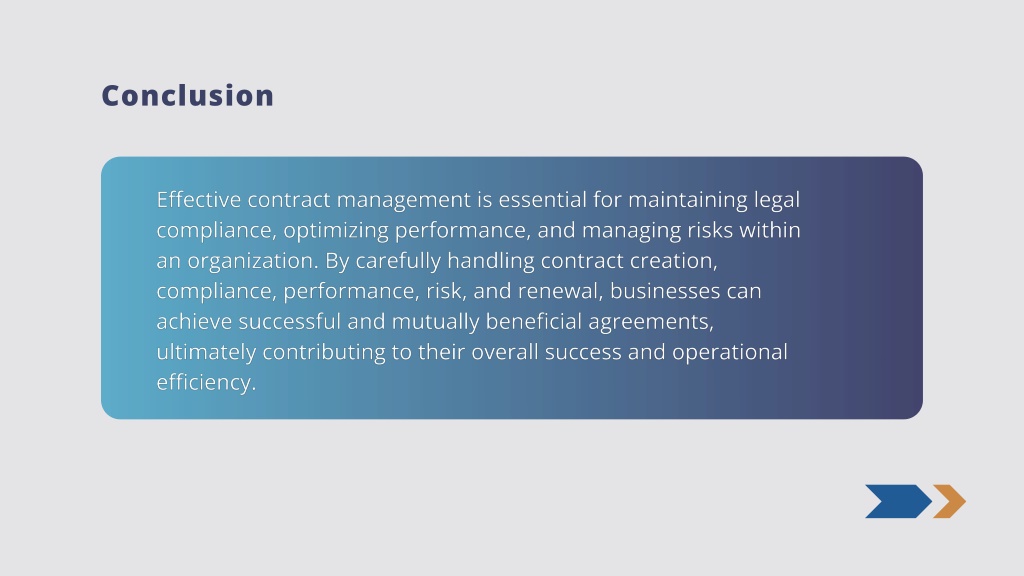 Conclusion

Effective contract management is essential for maintaining legal compliance, optimizing performance, and managing risks within an organization. By carefully handling contract creation, compliance, performance, risk, and renewal, businesses can achieve successful and mutually beneficial agreements, ultimately contributing to their overall success and operational efficiency.